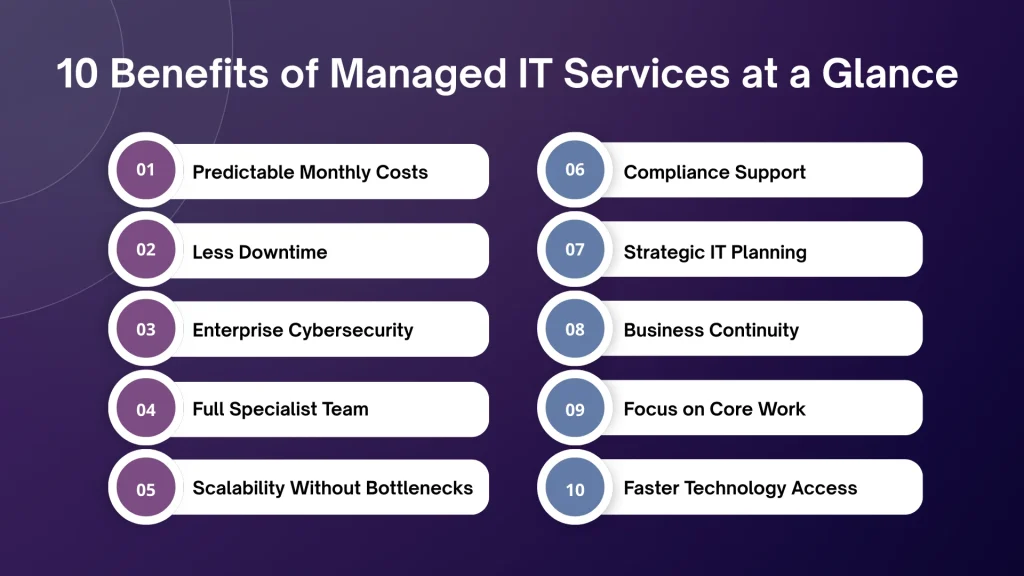 10 Benefits of Managed IT Services at a Glance

01 Predictable Monthly Costs

02 Less Downtime

03 Enterprise Cybersecurity

04 Full Specialist Team

05 Scalability Without Bottlenecks

06 Compliance Support

07 Strategic IT Planning

08 Business Continuity

09 Focus on Core Work

10 Faster Technology Access